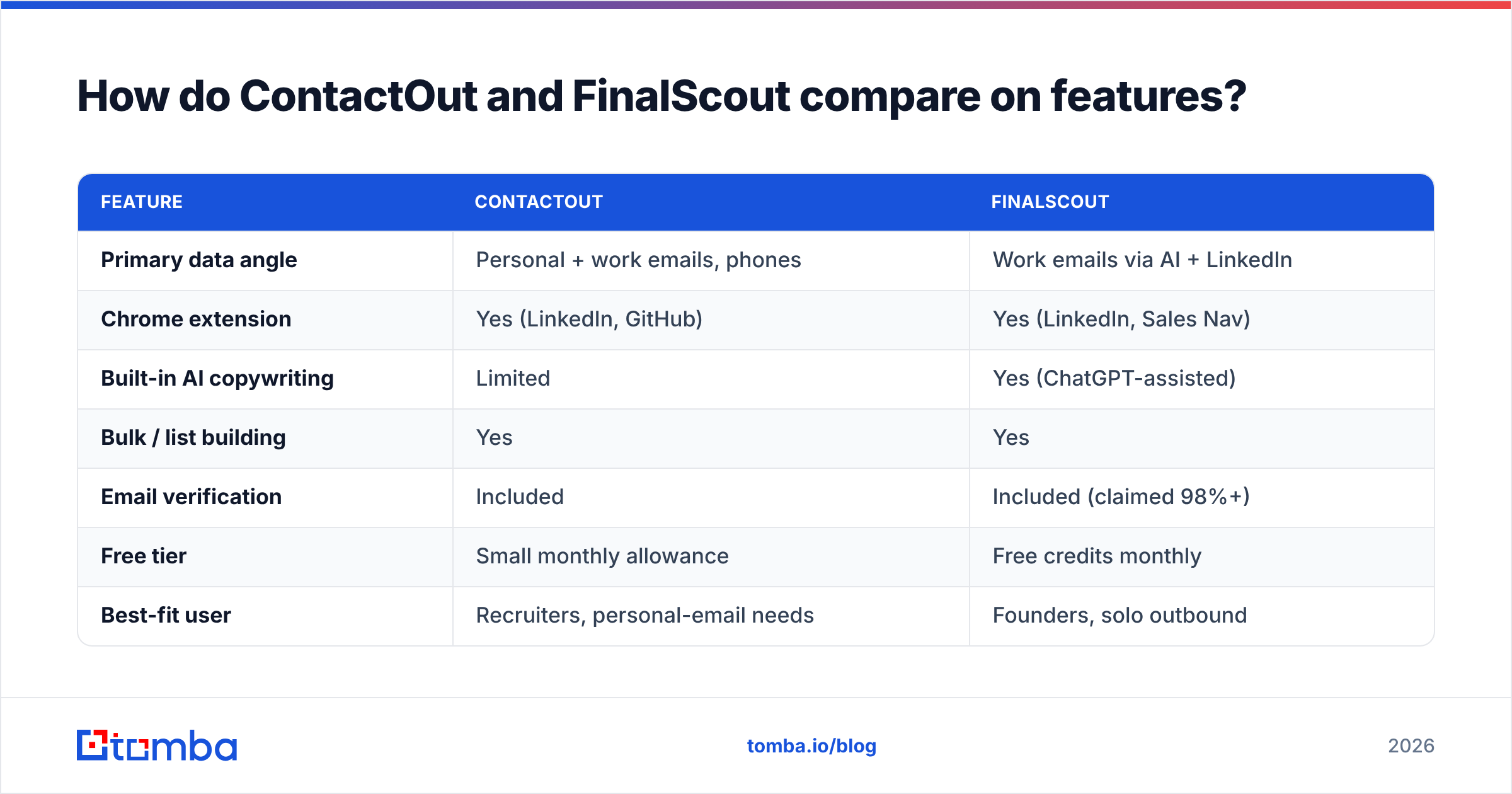 How do ContactOut and FinalScout compare on features?

| FEATURE | CONTACTOUT | FINALSCOUT |
|---|---|---|
| Primary data angle | Personal + work emails, phones | Work emails via AI + LinkedIn |
| Chrome extension | Yes (LinkedIn, GitHub) | Yes (LinkedIn, Sales Nav) |
| Built-in AI copywriting | Limited | Yes (ChatGPT-assisted) |
| Bulk / list building | Yes | Yes |
| Email verification | Included | Included (claimed 98%+) |
| Free tier | Small monthly allowance | Free credits monthly |
| Best-fit user | Recruiters, personal-email needs | Founders, solo outbound |

tomba

tomba.io/blog

2026